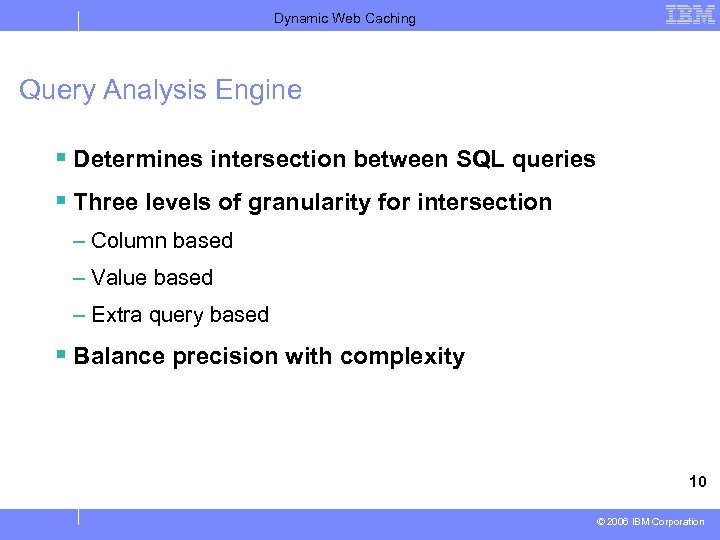 Dynamic Web Caching

IBM

Query Analysis Engine

▪ Determines intersection between SQL queries

▪ Three levels of granularity for intersection

– Column based

– Value based

– Extra query based

▪ Balance precision with complexity

10

© 2006 IBM Corporation